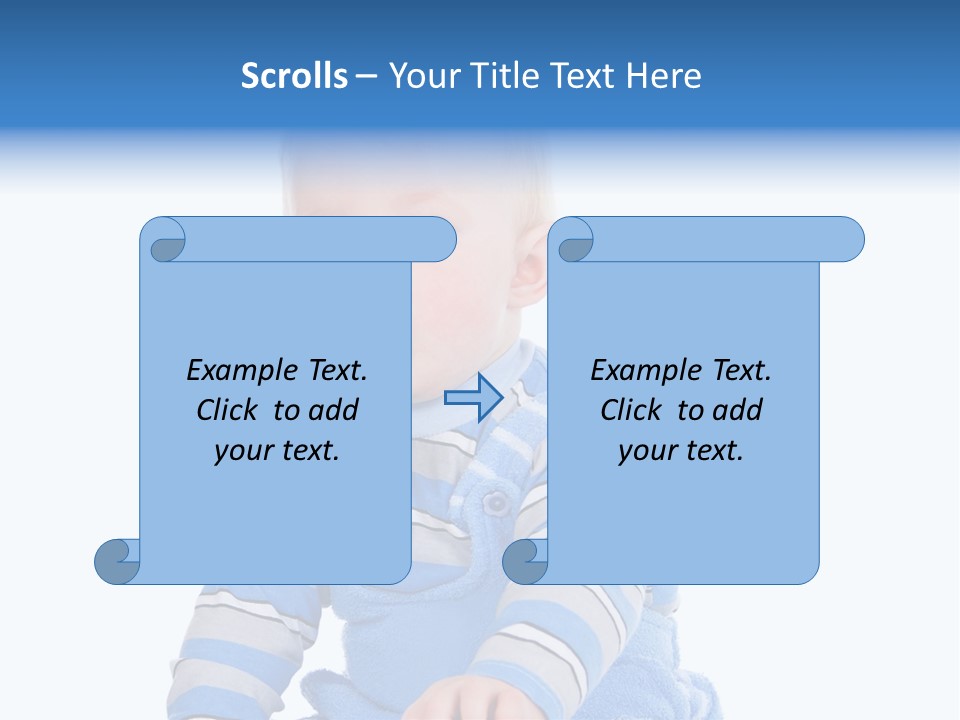 Scrolls – Your Title Text Here

Example Text. Click to add your text.

Example Text. Click to add your text.